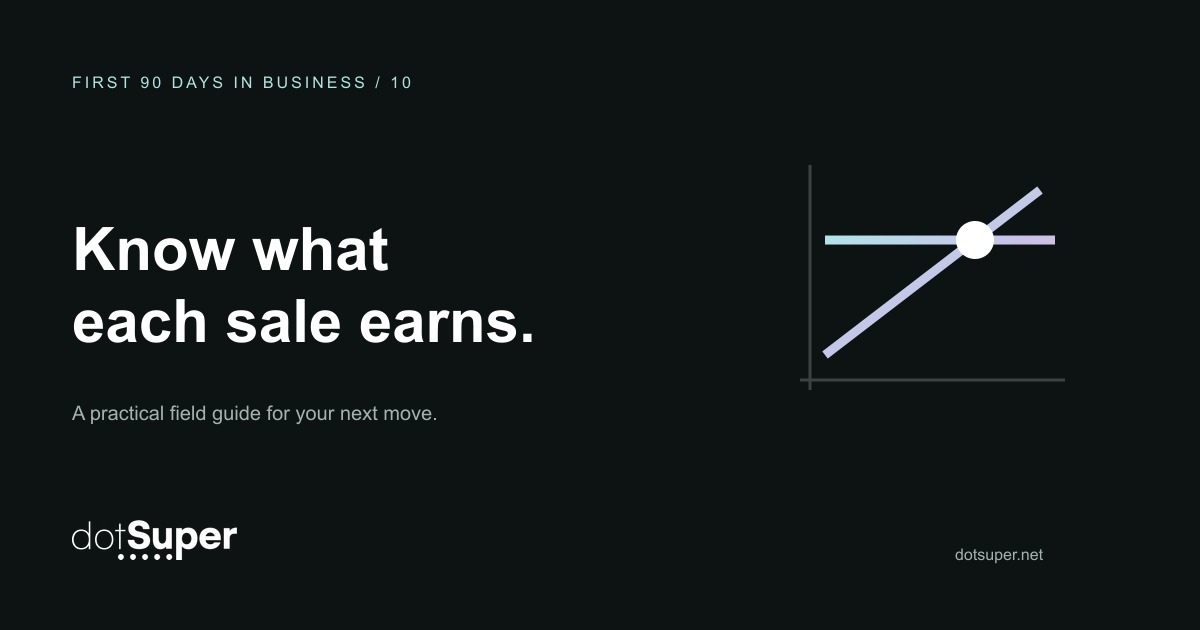 FIRST 90 DAYS IN BUSINESS / 10

Know what each sale earns.

A practical field guide for your next move.

dotSuper

dotsuper.net